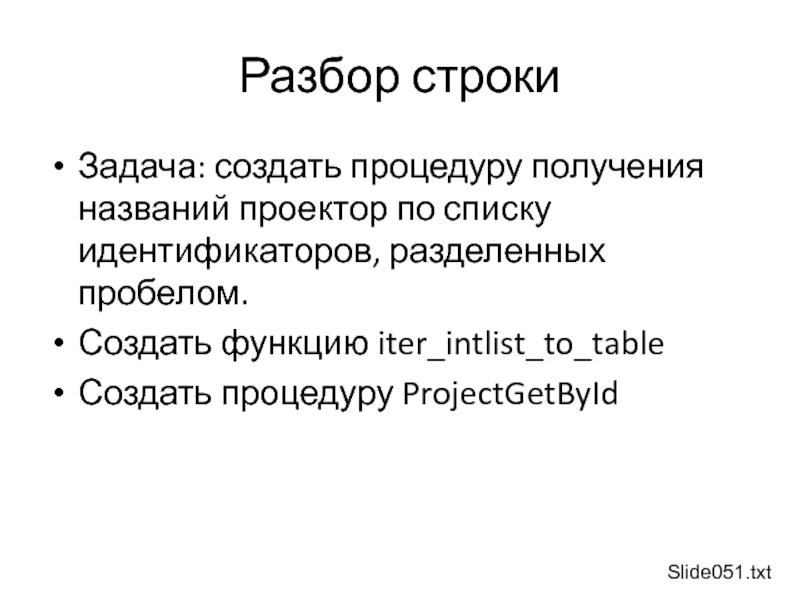 Разбор строки

• Задача: создать процедуру получения названий проектор по списку идентификаторов, разделенных пробелом.
• Создать функцию iter_intlist_to_table
• Создать процедуру ProjectGetById

Slide051.txt